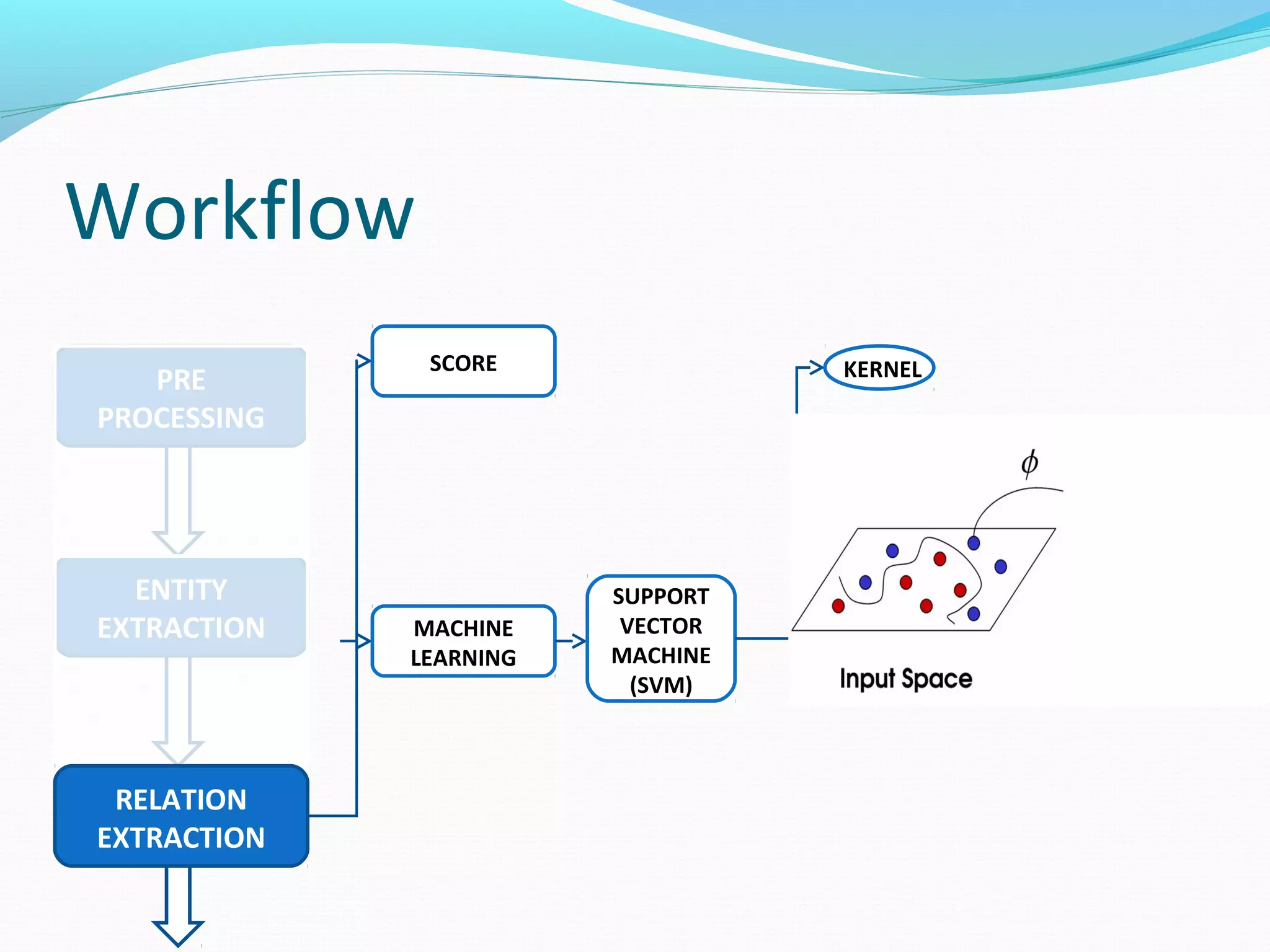 Workflow

PRE PROCESSING

ENTITY EXTRACTION

RELATION EXTRACTION

SCORE

MACHINE LEARNING

SUPPORT VECTOR MACHINE (SVM)

KERNEL

$\phi$

Input Space